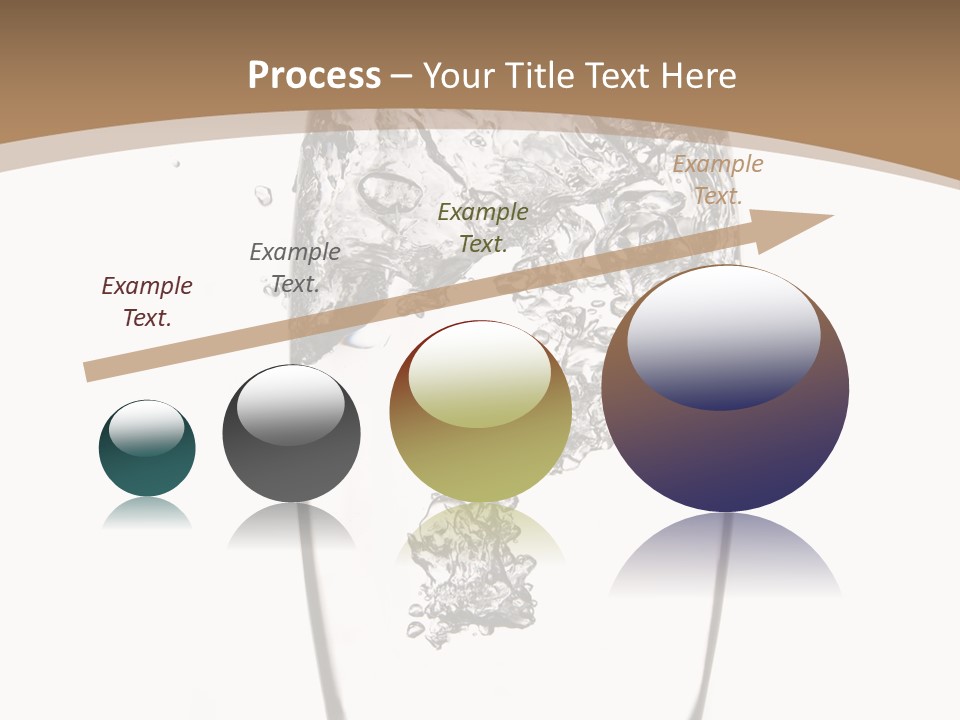 Process – Your Title Text Here

Example Text.

Example Text.

Example Text.

Example Text.